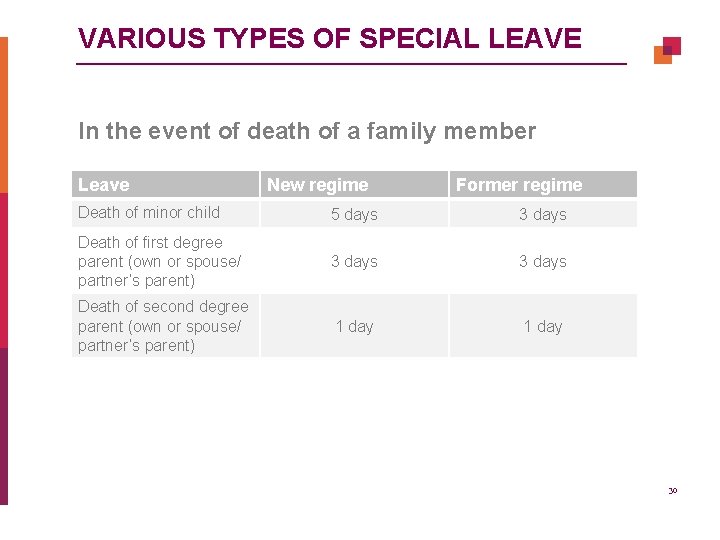 VARIOUS TYPES OF SPECIAL LEAVE

In the event of death of a family member

| Leave | New regime | Former regime |
|---|---|---|
| Death of minor child | 5 days | 3 days |
| Death of first degree parent (own or spouse/ partner's parent) | 3 days | 3 days |
| Death of second degree parent (own or spouse/ partner's parent) | 1 day | 1 day |

30